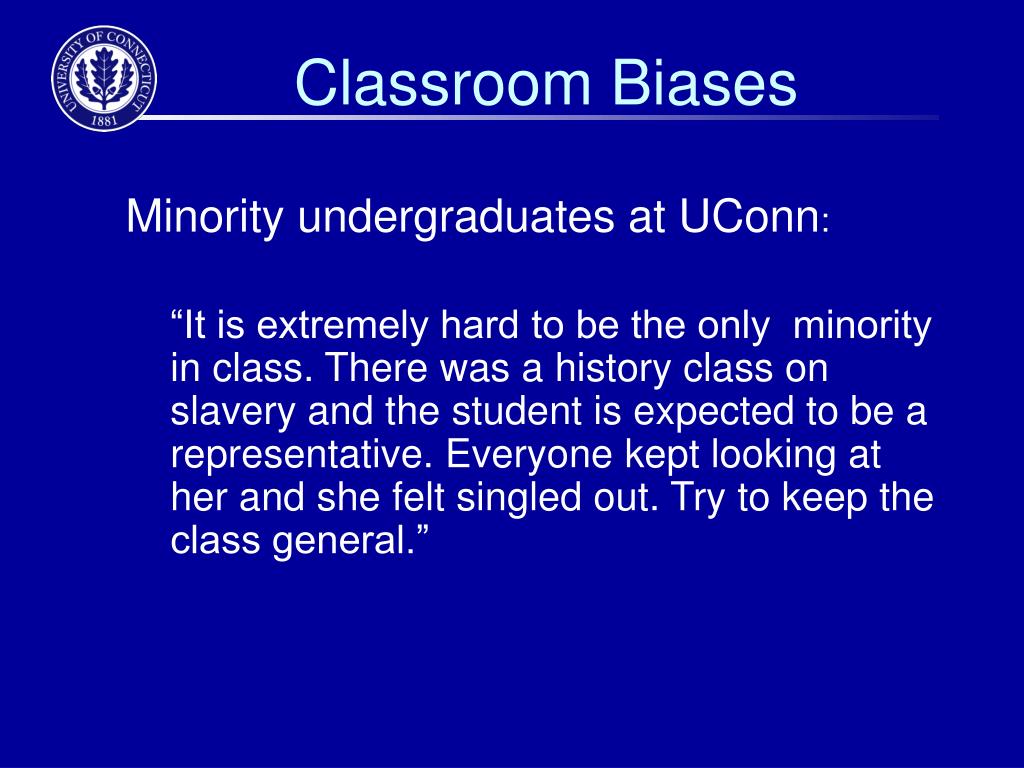 UNIVERSITY OF CONNECTICUT
1881

Classroom Biases

Minority undergraduates at UConn:

“It is extremely hard to be the only minority in class. There was a history class on slavery and the student is expected to be a representative. Everyone kept looking at her and she felt singled out. Try to keep the class general.”